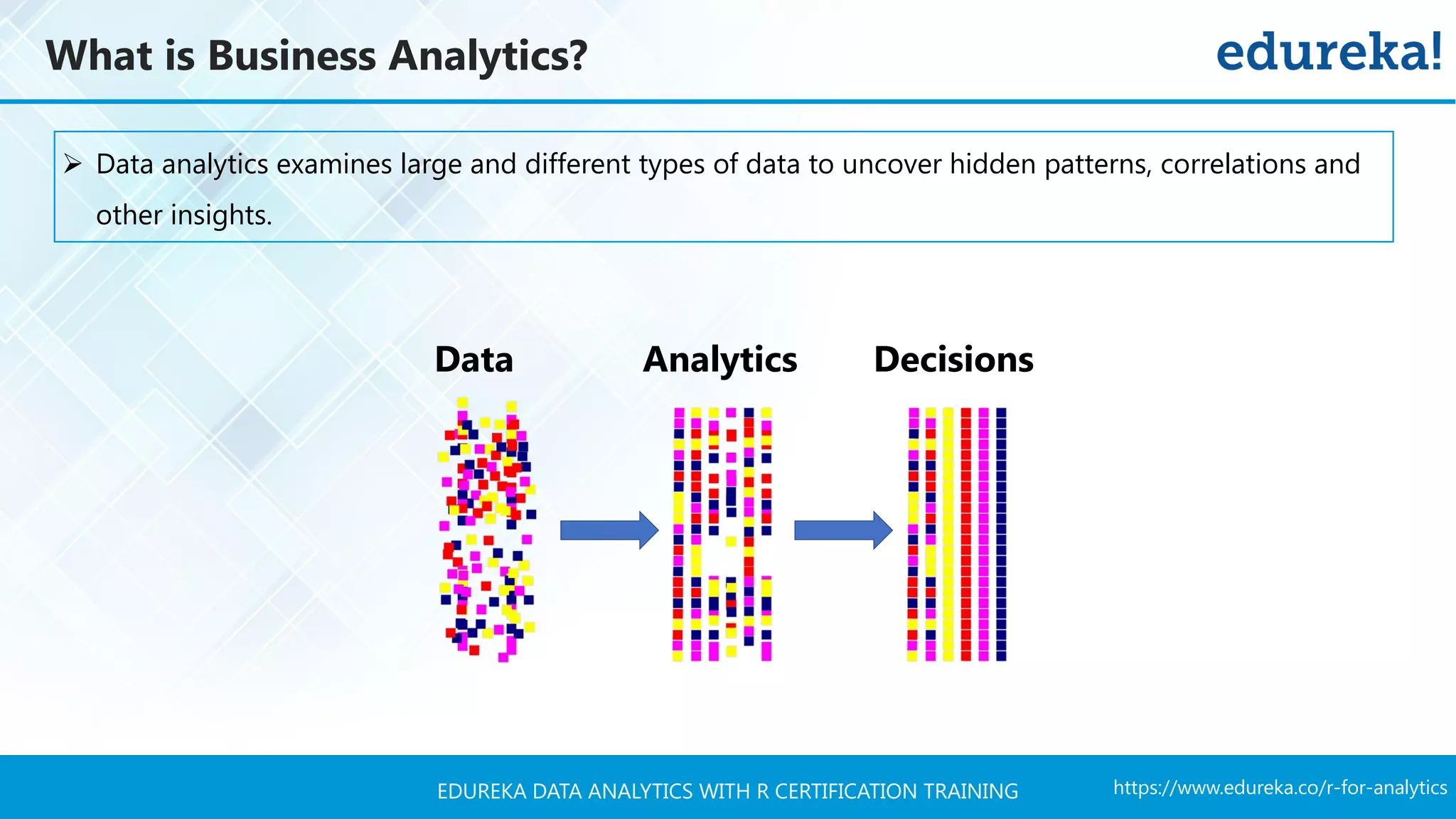 What is Business Analytics?

edureka!

➢ Data analytics examines large and different types of data to uncover hidden patterns, correlations and other insights.

Data

Analytics

Decisions

EDUREKA DATA ANALYTICS WITH R CERTIFICATION TRAINING

https://www.edureka.co/r-for-analytics